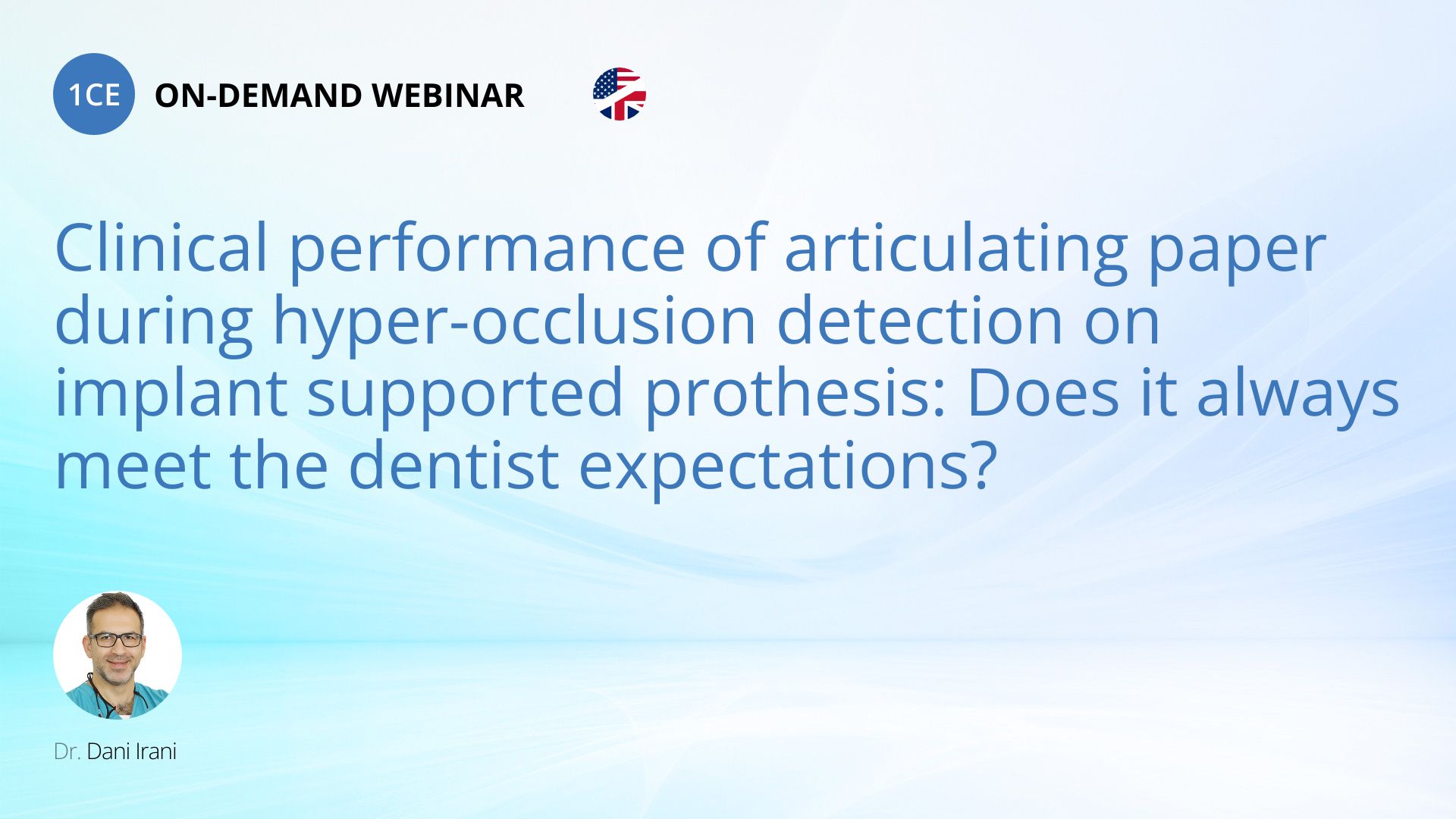 1CE ON-DEMAND WEBINAR

Clinical performance of articulating paper during hyper-occlusion detection on implant supported prothesis: Does it always meet the dentist expectations?

Dr. Dani Irani